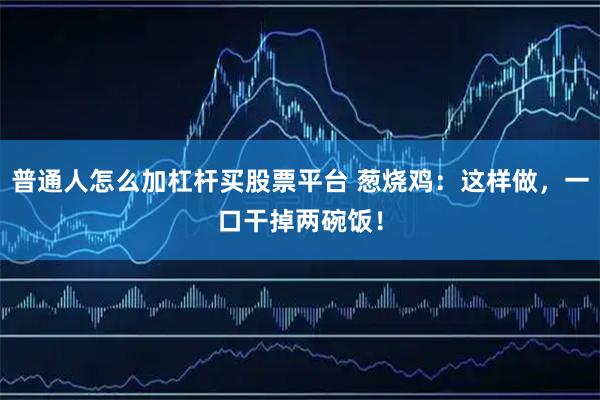 普通人怎么加杠杆买股票平台 葱烧鸡：这样做，一口干掉两碗饭！